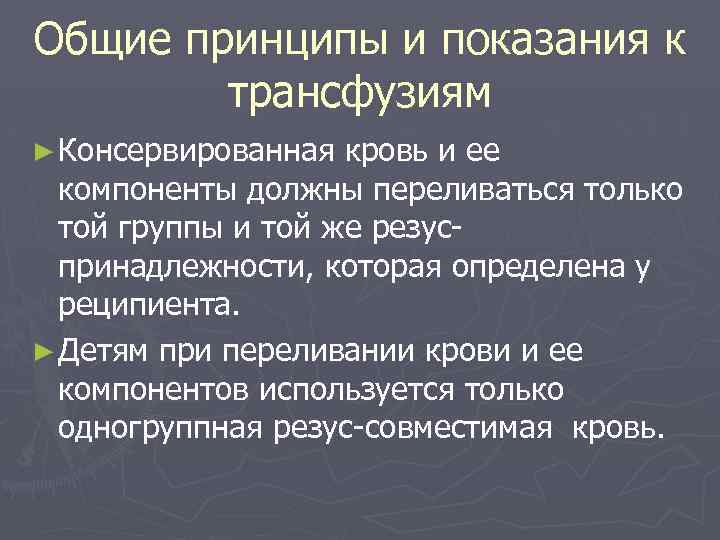 Общие принципы и показания к трансфузиям

► Консервированная кровь и ее компоненты должны переливаться только той группы и той же резус-принадлежности, которая определена у реципиента.

► Детям при переливании крови и ее компонентов используется только одногруппная резус-совместимая кровь.